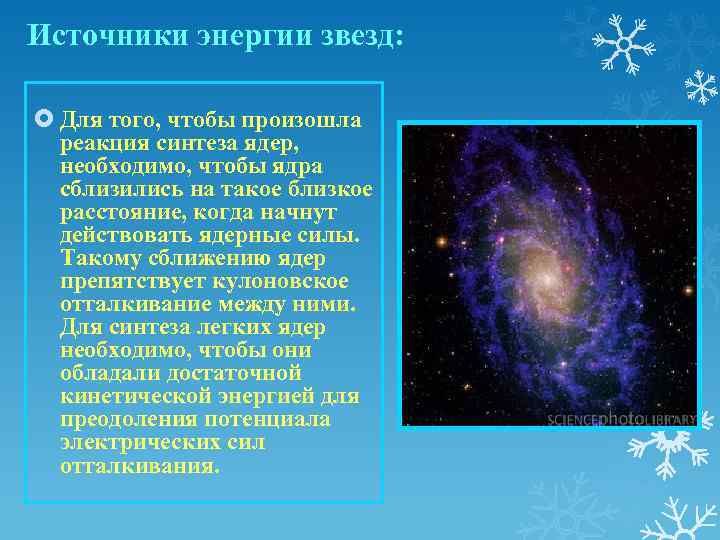 Источники энергии звезд:

Для того, чтобы произошла реакция синтеза ядер, необходимо, чтобы ядра сблизились на такое близкое расстояние, когда начнут действовать ядерные силы. Такому сближению ядер препятствует кулоновское отталкивание между ними. Для синтеза легких ядер необходимо, чтобы они обладали достаточной кинетической энергией для преодоления потенциала электрических сил отталкивания.

SCIENCEphotoLIBRARY